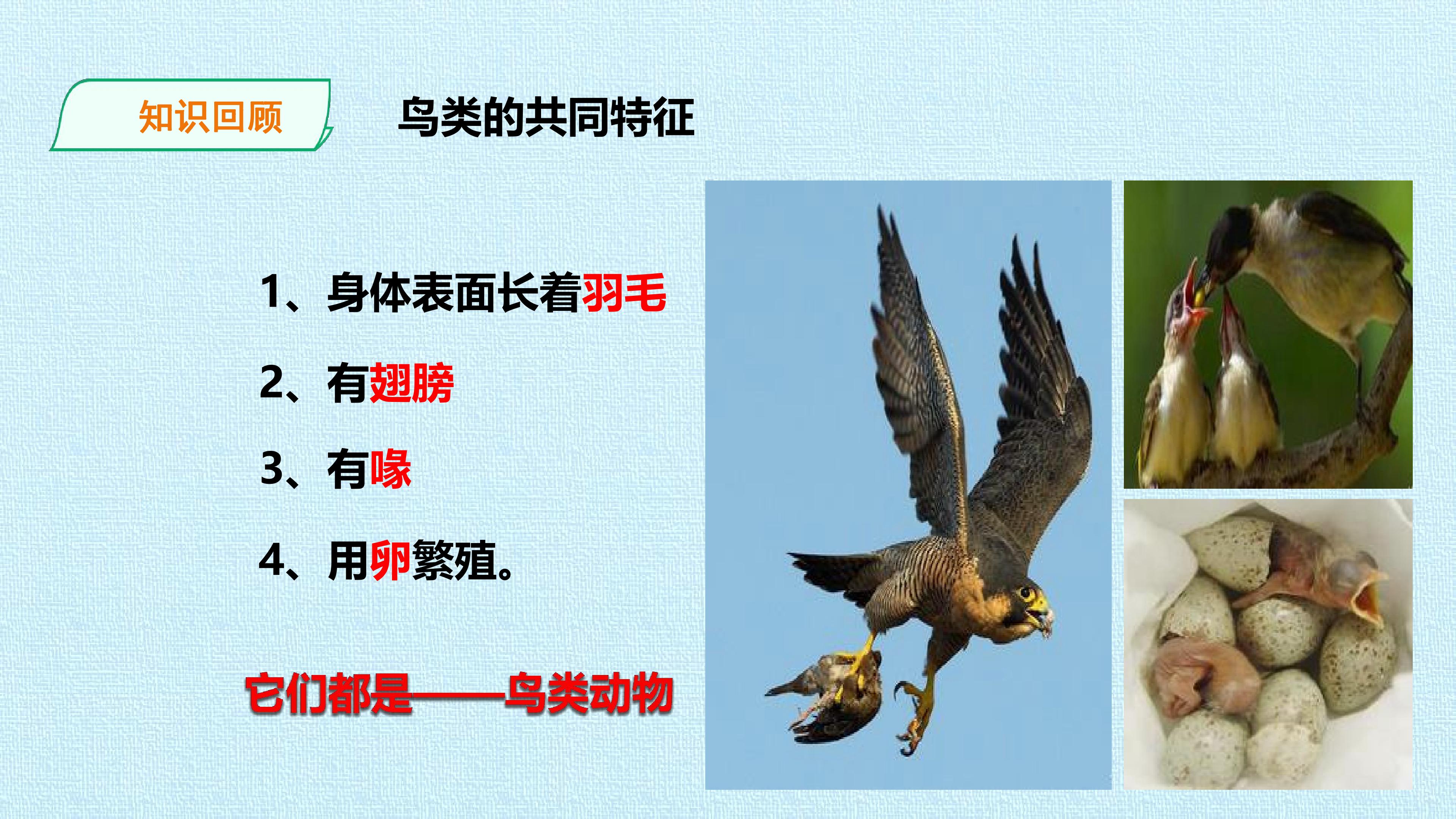 知识回顾

鸟类的共同特征

1、身体表面长着羽毛

2、有翅膀

3、有喙

4、用卵繁殖。

它们都是——鸟类动物